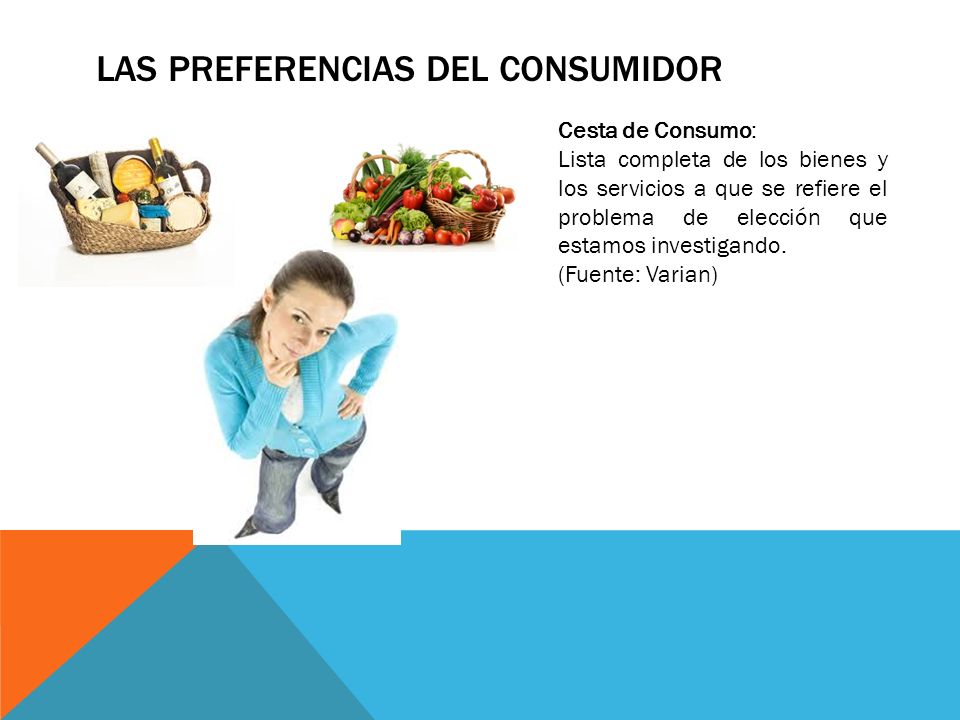 LAS PREFERENCIAS DEL CONSUMIDOR

Cesta de Consumo:
Lista completa de los bienes y los servicios a que se refiere el problema de elección que estamos investigando.
(Fuente: Varian)